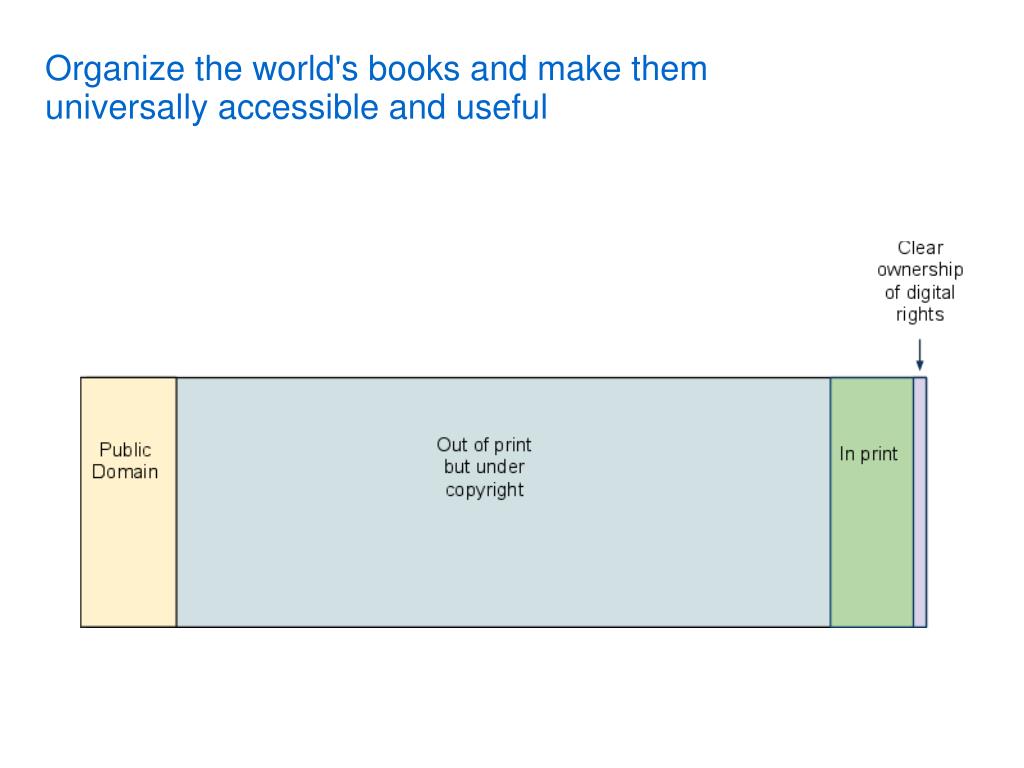 Organize the world's books and make them universally accessible and useful

Clear ownership of digital rights

Public Domain

Out of print but under copyright

In print